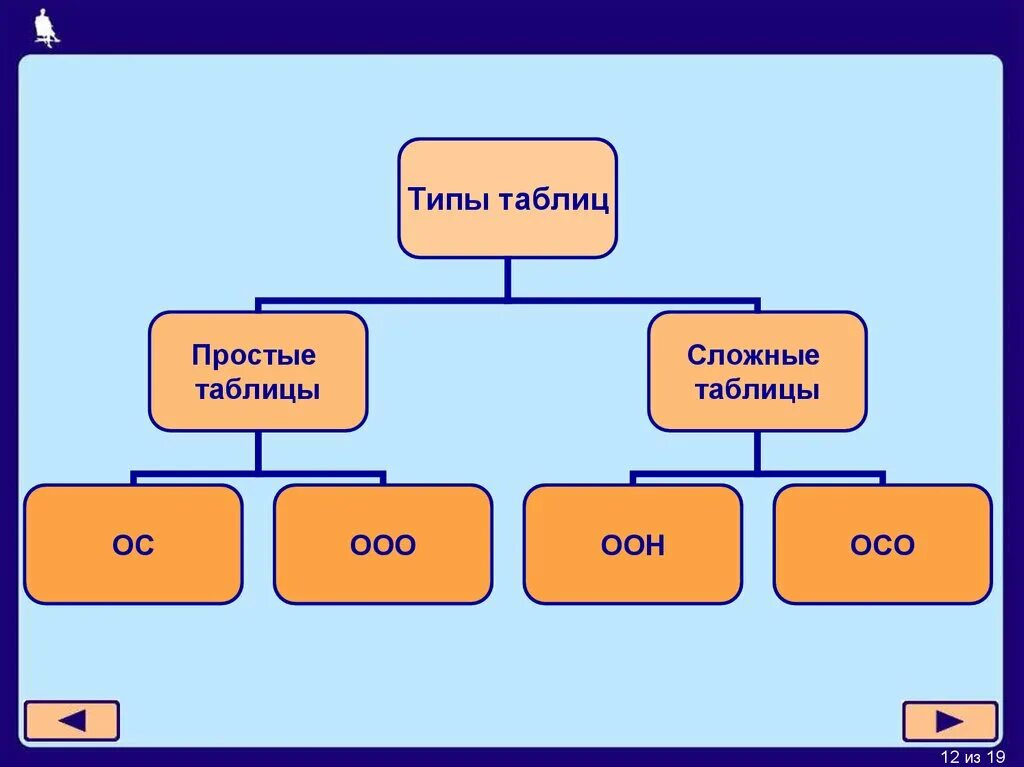 Типы таблиц

Простые таблицы

Сложные таблицы

ОС

ООО

ООН

ОСО

12 из 19